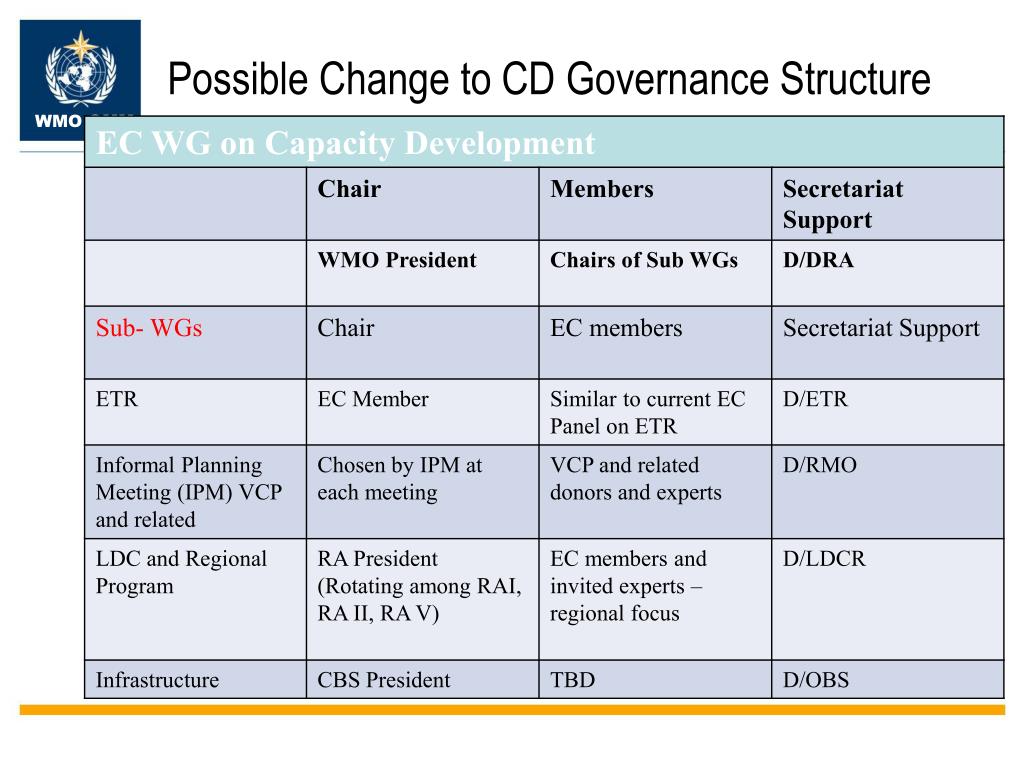 WMO

Possible Change to CD Governance Structure

| EC WG on Capacity Development | | | |
|---|---|---|---|
| | Chair | Members | Secretariat Support |
| | WMO President | Chairs of Sub WGs | D/DRA |
| Sub- WGs | Chair | EC members | Secretariat Support |
| ETR | EC Member | Similar to current EC Panel on ETR | D/ETR |
| Informal Planning Meeting (IPM) VCP and related | Chosen by IPM at each meeting | VCP and related donors and experts | D/RMO |
| LDC and Regional Program | RA President (Rotating among RAI, RA II, RA V) | EC members and invited experts – regional focus | D/LDCR |
| Infrastructure | CBS President | TBD | D/OBS |